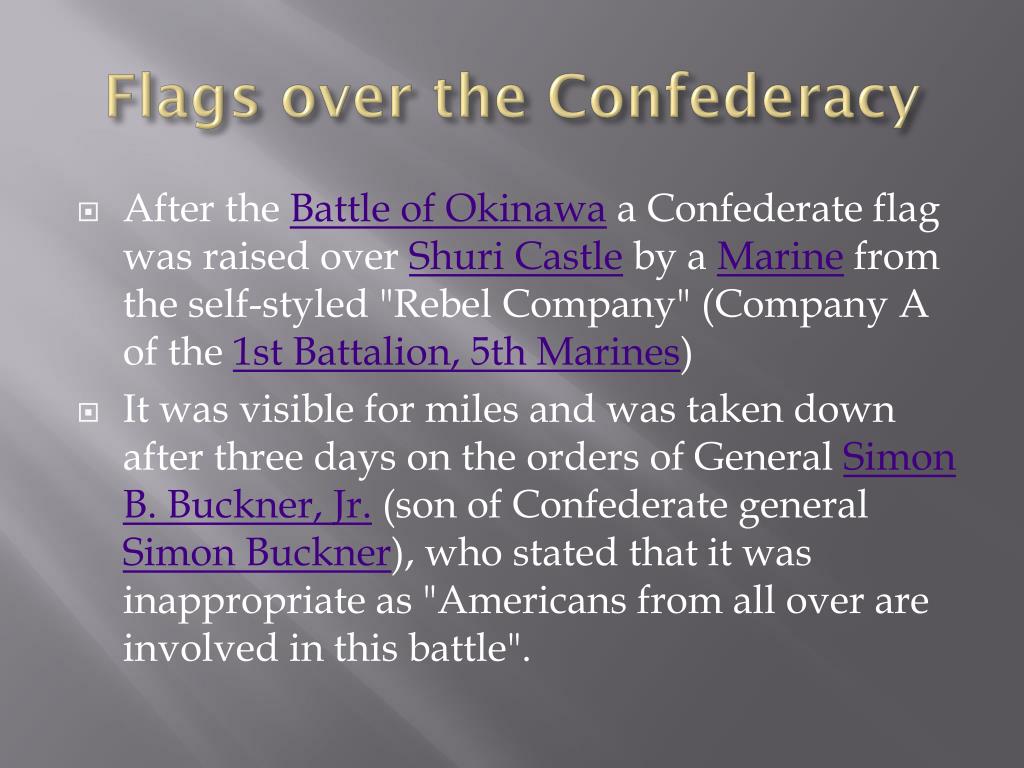 Flags over the Confederacy

After the Battle of Okinawa a Confederate flag was raised over Shuri Castle by a Marine from the self-styled "Rebel Company" (Company A of the 1st Battalion, 5th Marines)

It was visible for miles and was taken down after three days on the orders of General Simon B. Buckner, Jr. (son of Confederate general Simon Buckner), who stated that it was inappropriate as "Americans from all over are involved in this battle".